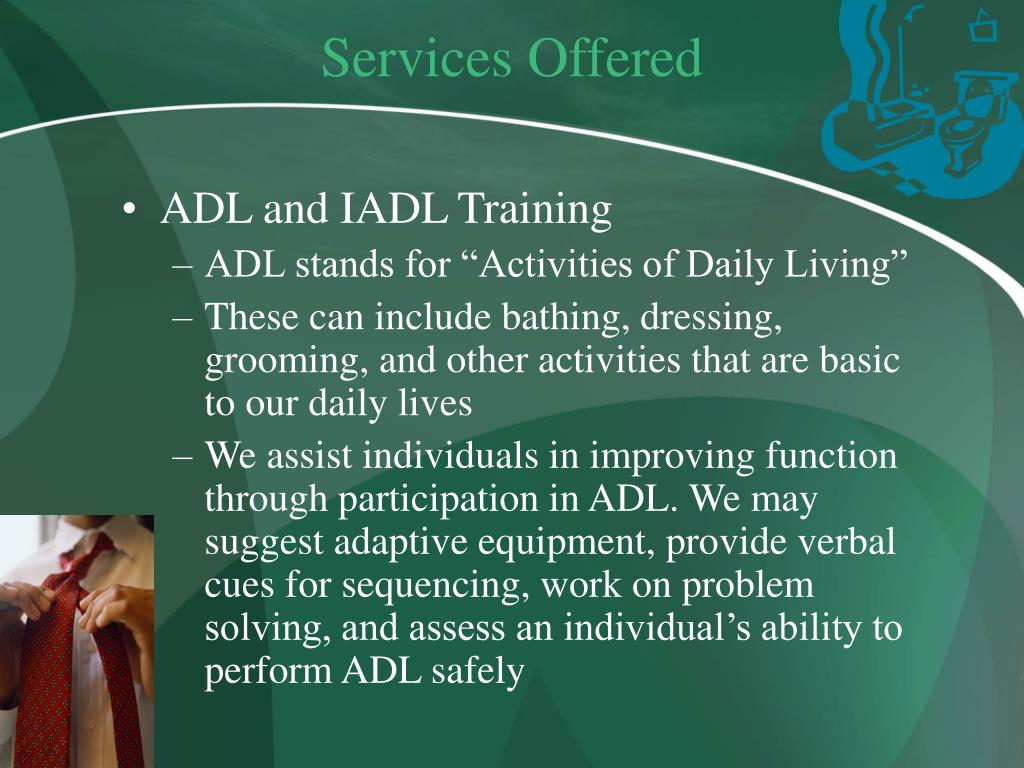 Services Offered

• ADL and IADL Training
– ADL stands for “Activities of Daily Living”
– These can include bathing, dressing, grooming, and other activities that are basic to our daily lives
– We assist individuals in improving function through participation in ADL. We may suggest adaptive equipment, provide verbal cues for sequencing, work on problem solving, and assess an individual’s ability to perform ADL safely